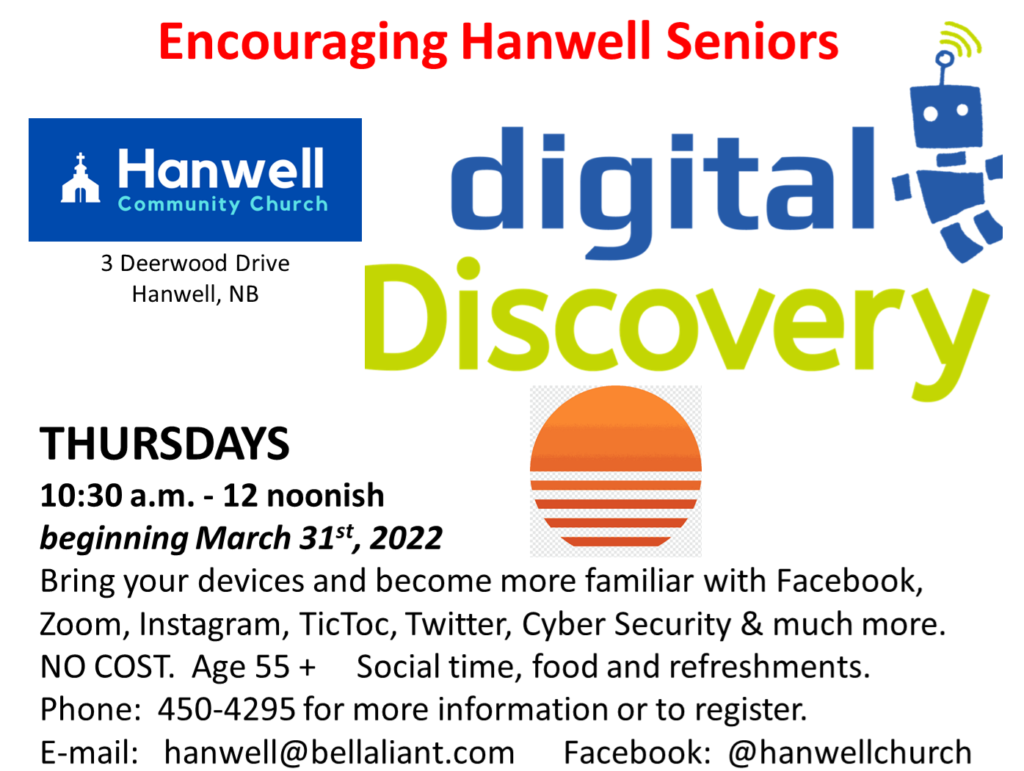 Encouraging Hanwell Seniors

Hanwell
Community Church

3 Deerwood Drive
Hanwell, NB

digital
Discovery

THURSDAYS
10:30 a.m. - 12 noonish
beginning March 31$^{st}$, 2022
Bring your devices and become more familiar with Facebook, Zoom, Instagram, TicToc, Twitter, Cyber Security & much more.
NO COST. Age 55 + Social time, food and refreshments.
Phone: 450-4295 for more information or to register.
E-mail: hanwell@bellaliant.com Facebook: @hanwellchurch